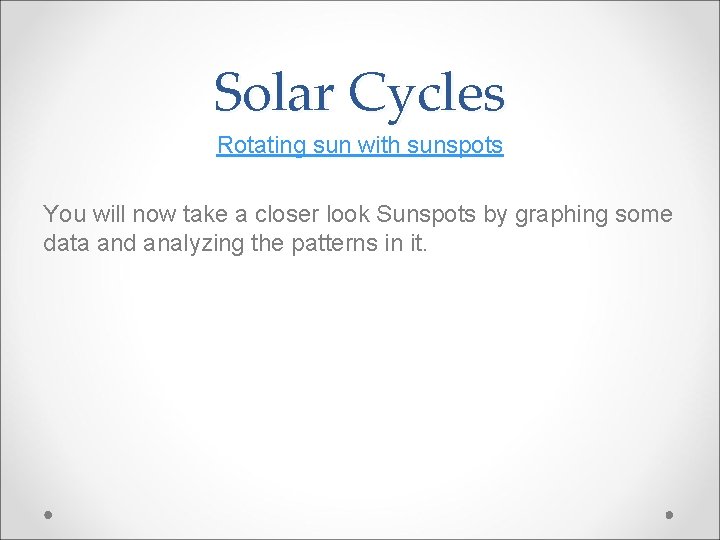 Solar Cycles

Rotating sun with sunspots

You will now take a closer look Sunspots by graphing some data and analyzing the patterns in it.